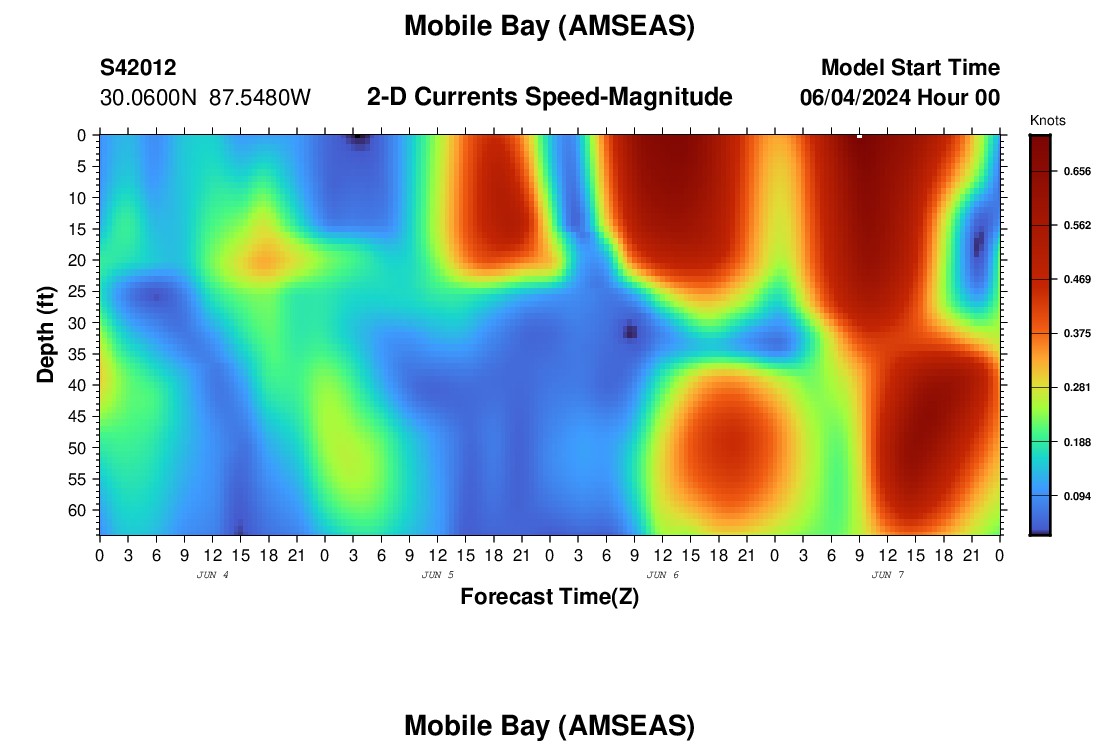 Mobile Bay (AMSEAS)

S42012
30.0600N 87.5480W

2-D Currents Speed-Magnitude

Model Start Time
06/04/2024 Hour 00

Knots
0.656
0.562
0.469
0.375
0.281
0.188
0.094

Depth (ft)
0
5
10
15
20
25
30
35
40
45
50
55
60

0 3 6 9 12 15 18 21 0 3 6 9 12 15 18 21 0 3 6 9 12 15 18 21 0 3 6 9 12 15 18 21 0
JUN 4
JUN 5
JUN 6
JUN 7

Forecast Time(Z)

Mobile Bay (AMSEAS)